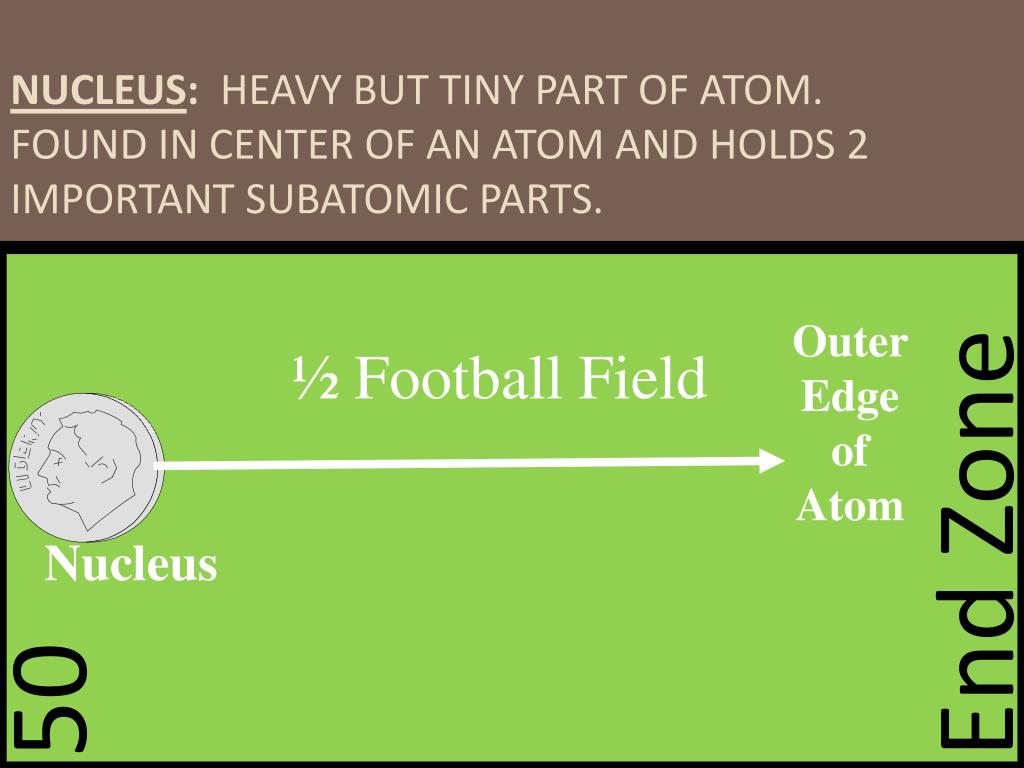 NUCLEUS: HEAVY BUT TINY PART OF ATOM. FOUND IN CENTER OF AN ATOM AND HOLDS 2 IMPORTANT SUBATOMIC PARTS.

½ Football Field

Outer Edge of Atom

LIBERTY

Nucleus

50

End Zone